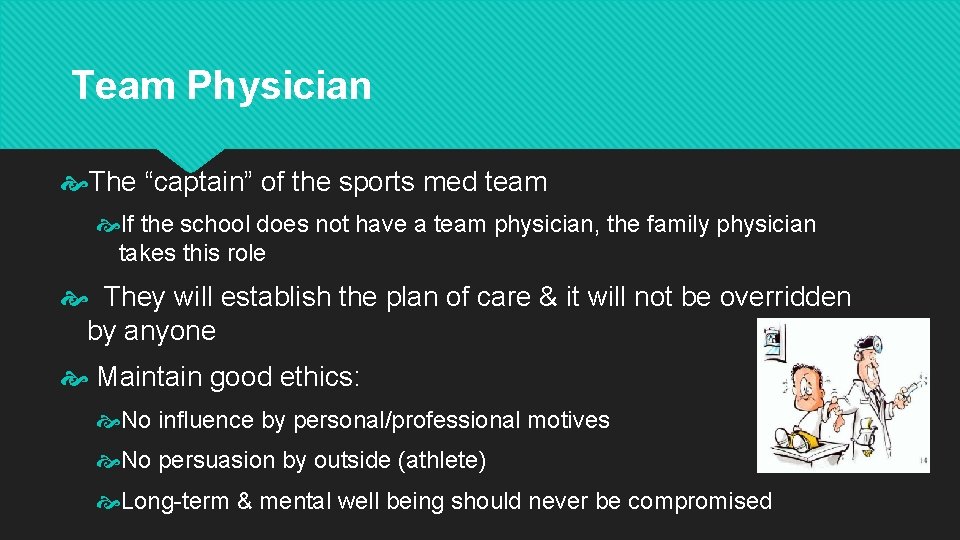 Team Physician

The “captain” of the sports med team

If the school does not have a team physician, the family physician takes this role

They will establish the plan of care & it will not be overridden by anyone

Maintain good ethics:

No influence by personal/professional motives

No persuasion by outside (athlete)

Long-term & mental well being should never be compromised